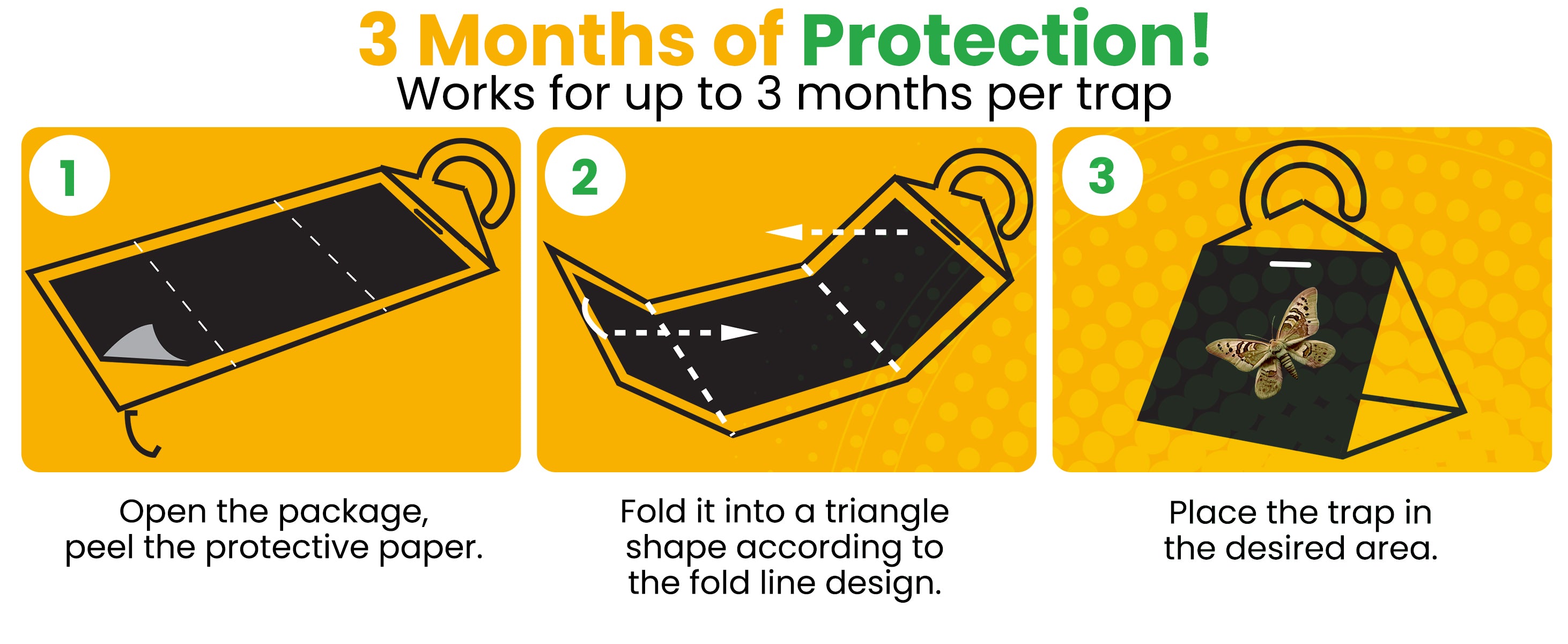 3 Months of Protection!
Works for up to 3 months per trap

1

Open the package, peel the protective paper.

2

Fold it into a triangle shape according to the fold line design.

3

Place the trap in the desired area.